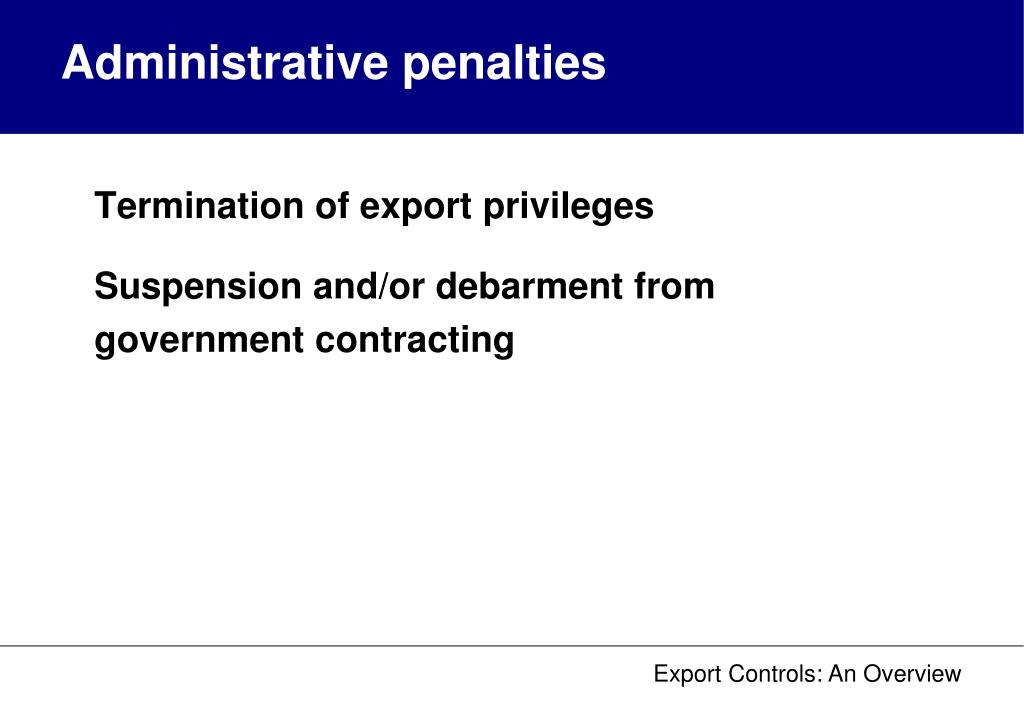 Administrative penalties

Termination of export privileges

Suspension and/or debarment from government contracting

Export Controls: An Overview